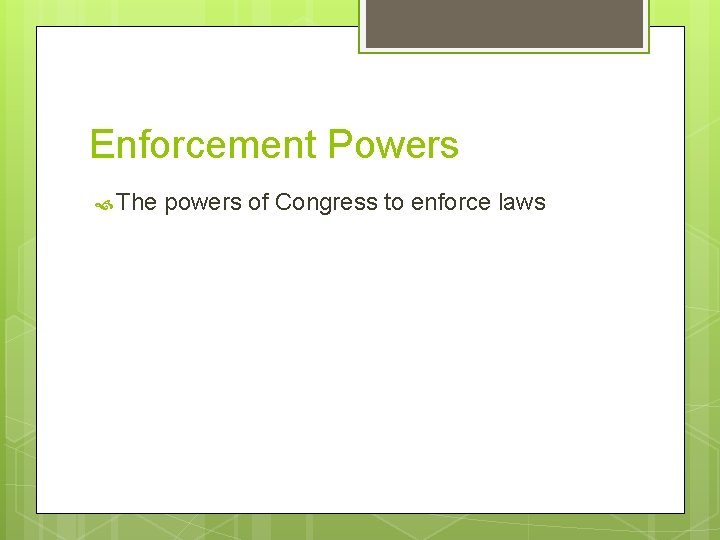 Enforcement Powers

The powers of Congress to enforce laws